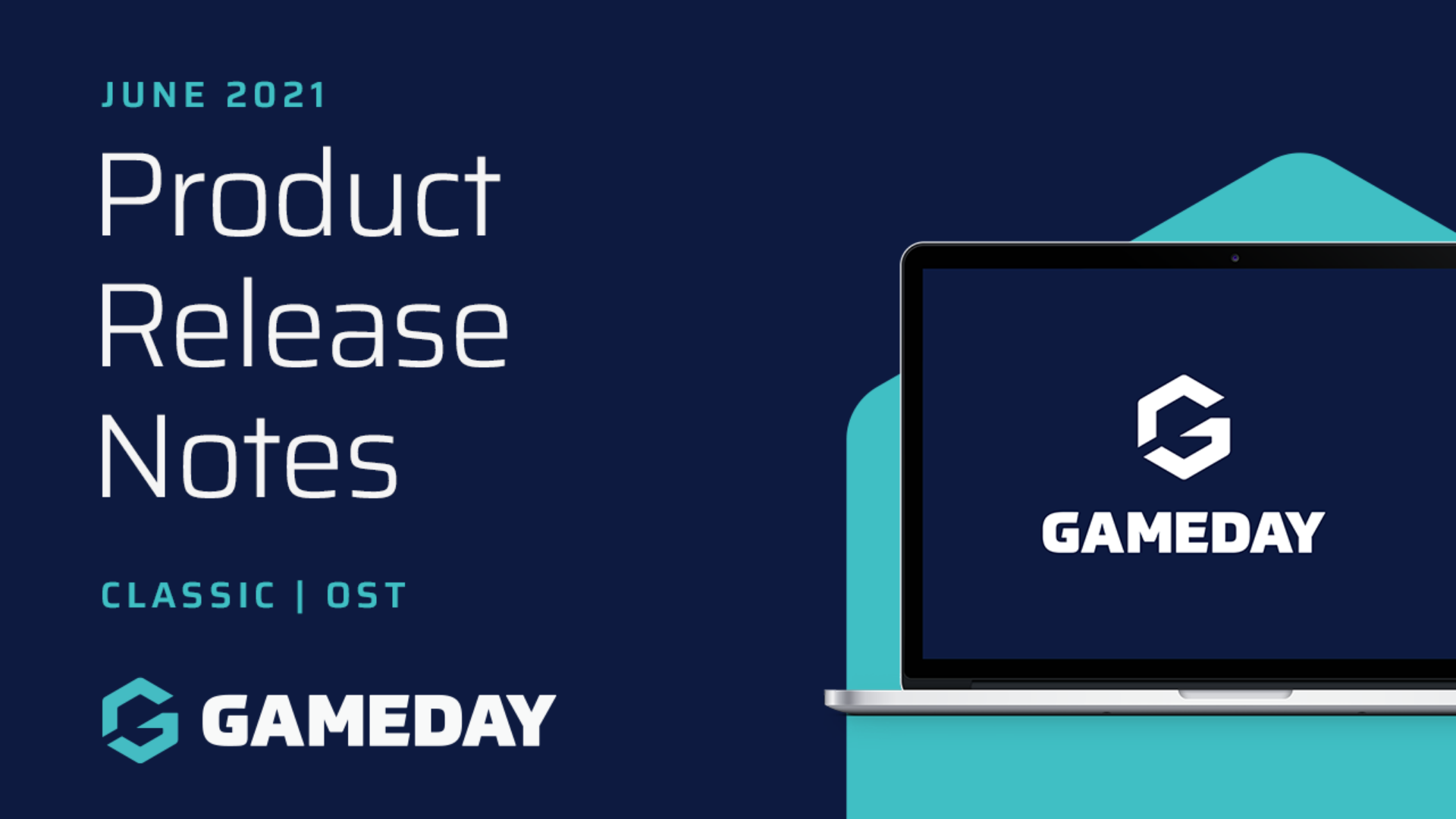 JUNE 2021

Product Release Notes

CLASSIC | OST

GAMEDAY

GAMEDAY